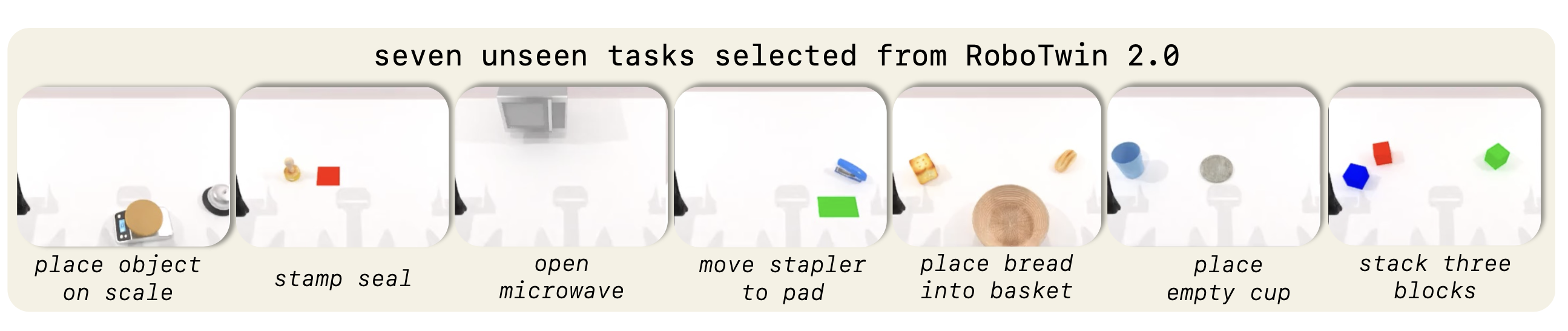 seven unseen tasks selected from RoboTwin 2.0

place object on scale

stamp seal

open microwave

move stapler to pad

place bread into basket

place empty cup

stack three blocks